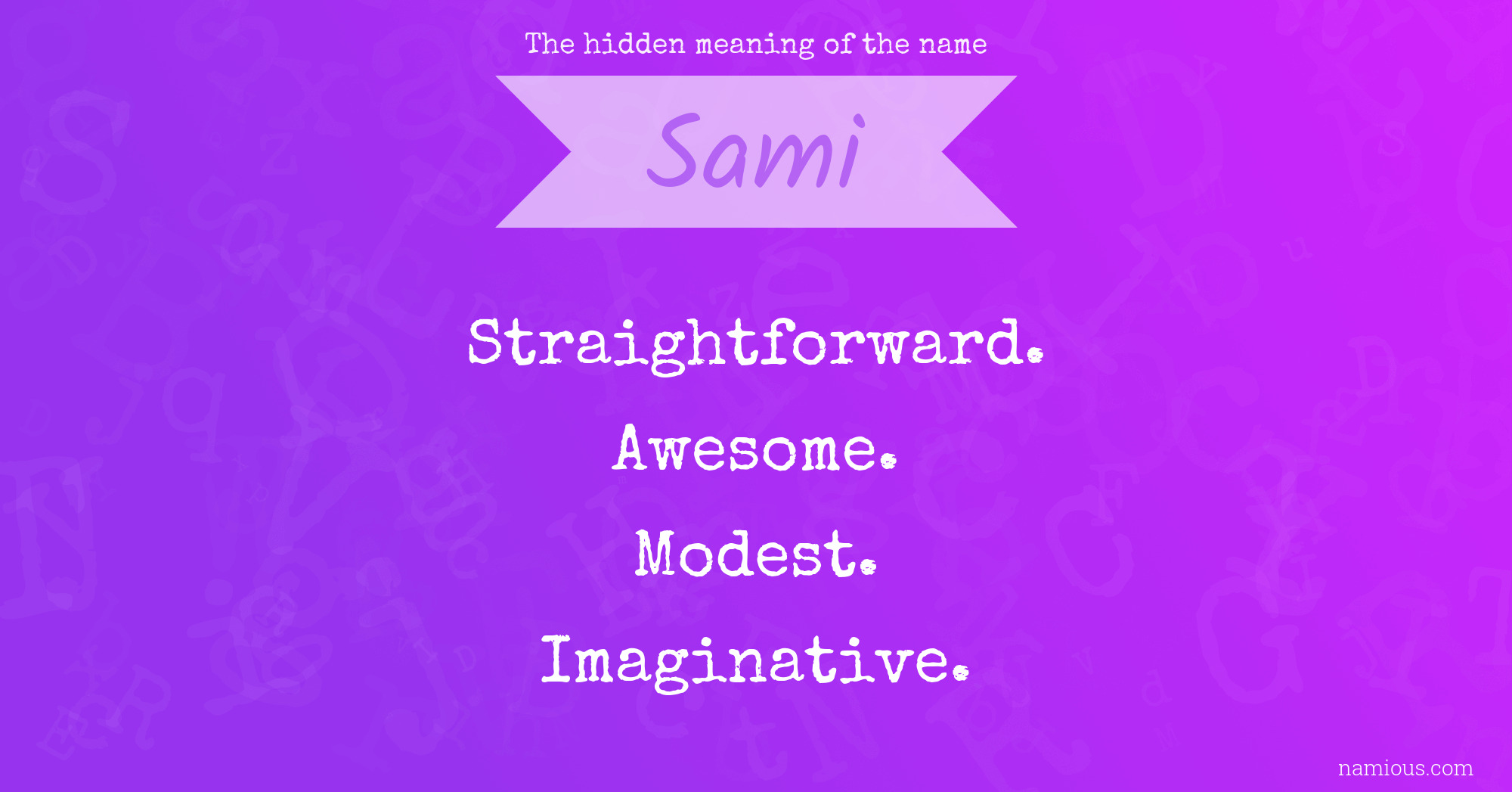 The hidden meaning of the name

Sami

Straightforward.

Awesome.

Modest.

Imaginative.

namious.com